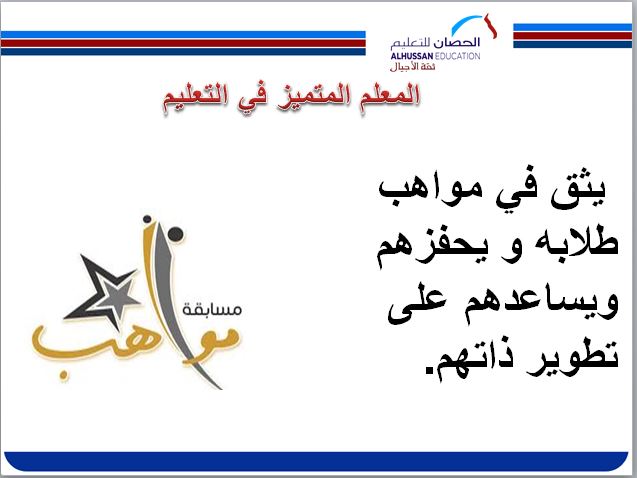 الحصان للتعليم
ALHUSSAN EDUCATION
ثقة الأجيال

المعلم المتميز في التعليم

يثق في مواهب طلابه و يحفزهم ويساعدهم على تطوير ذاتهم.

مسابقة
مواهب